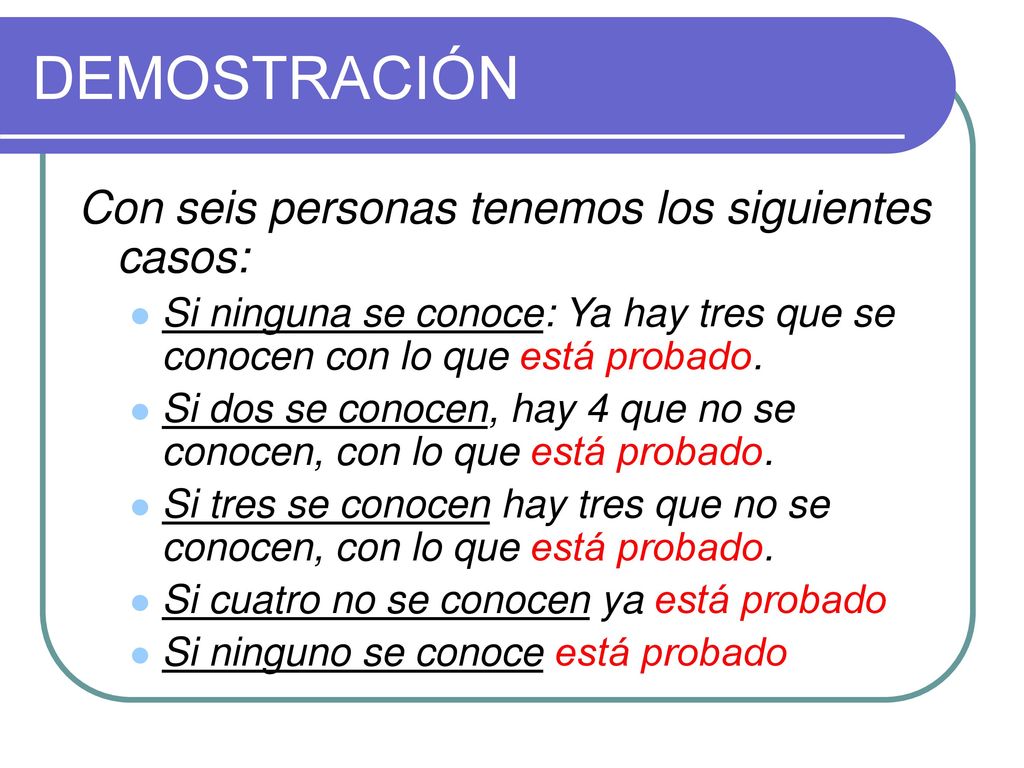 DEMOSTRACIÓN

Con seis personas tenemos los siguientes casos:

- Si ninguna se conoce: Ya hay tres que se conocen con lo que está probado.
- Si dos se conocen, hay 4 que no se conocen, con lo que está probado.
- Si tres se conocen hay tres que no se conocen, con lo que está probado.
- Si cuatro no se conocen ya está probado
- Si ninguno se conoce está probado